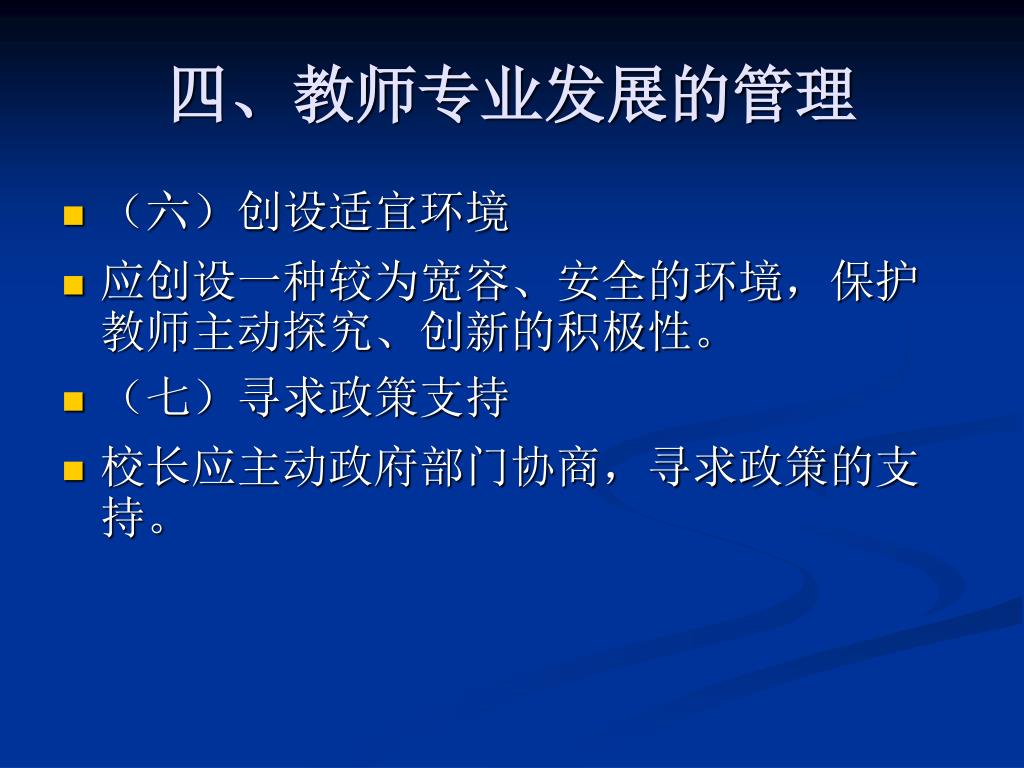 四、教师专业发展的管理

（六）创设适宜环境

应创设一种较为宽容、安全的环境，保护教师主动探究、创新的积极性。

（七）寻求政策支持

校长应主动政府部门协商，寻求政策的支持。